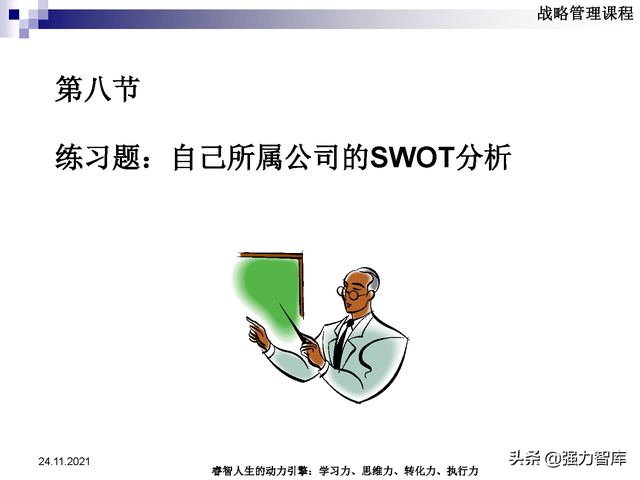 战略管理课程

第八节

练习题：自己所属公司的SWOT分析

24.11.2021

睿智人生的动力引擎：学习力、思维力、转化力、执行力

头条 @强力智库